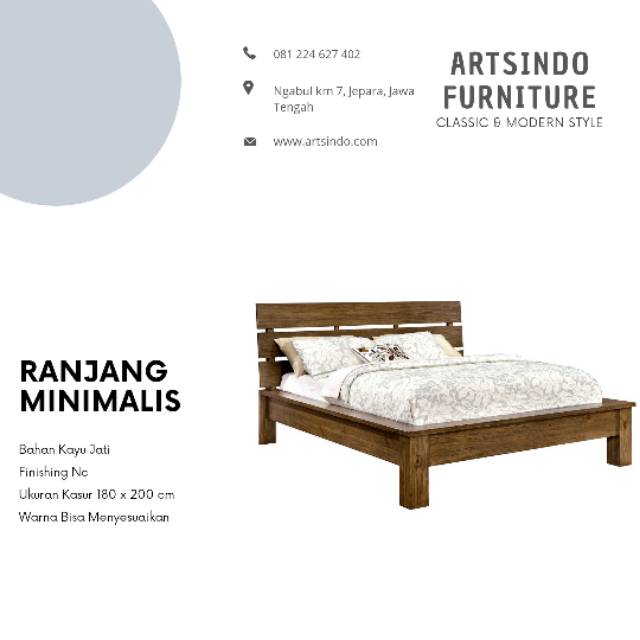 081 224 627 402

Ngabul km 7, Jepara, Jawa Tengah

www.artsindo.com

ARTSINDO FURNITURE
CLASSIC & MODERN STYLE

RANJANG MINIMALIS

Bahan Kayu Jati
Finishing Nc
Ukuran Kasur 180 x 200 cm
Warna Bisa Menyesuaikan